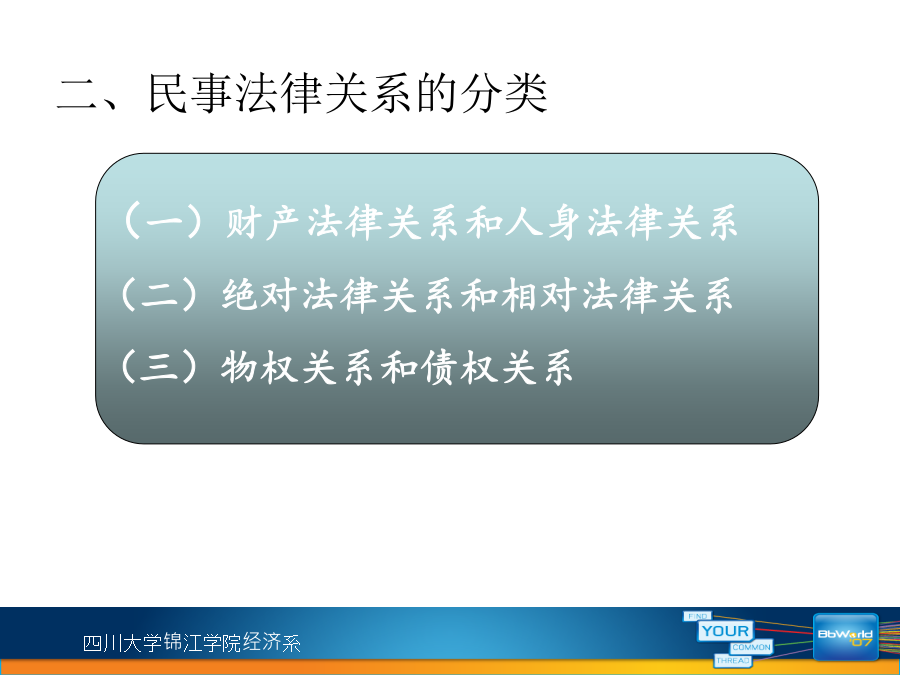 二、民事法律关系的分类

（一）财产法律关系和人身法律关系
（二）绝对法律关系和相对法律关系
（三）物权关系和债权关系

四川大学锦江学院经济系

FIND YOUR COMMON THREAD

BbWorld '07